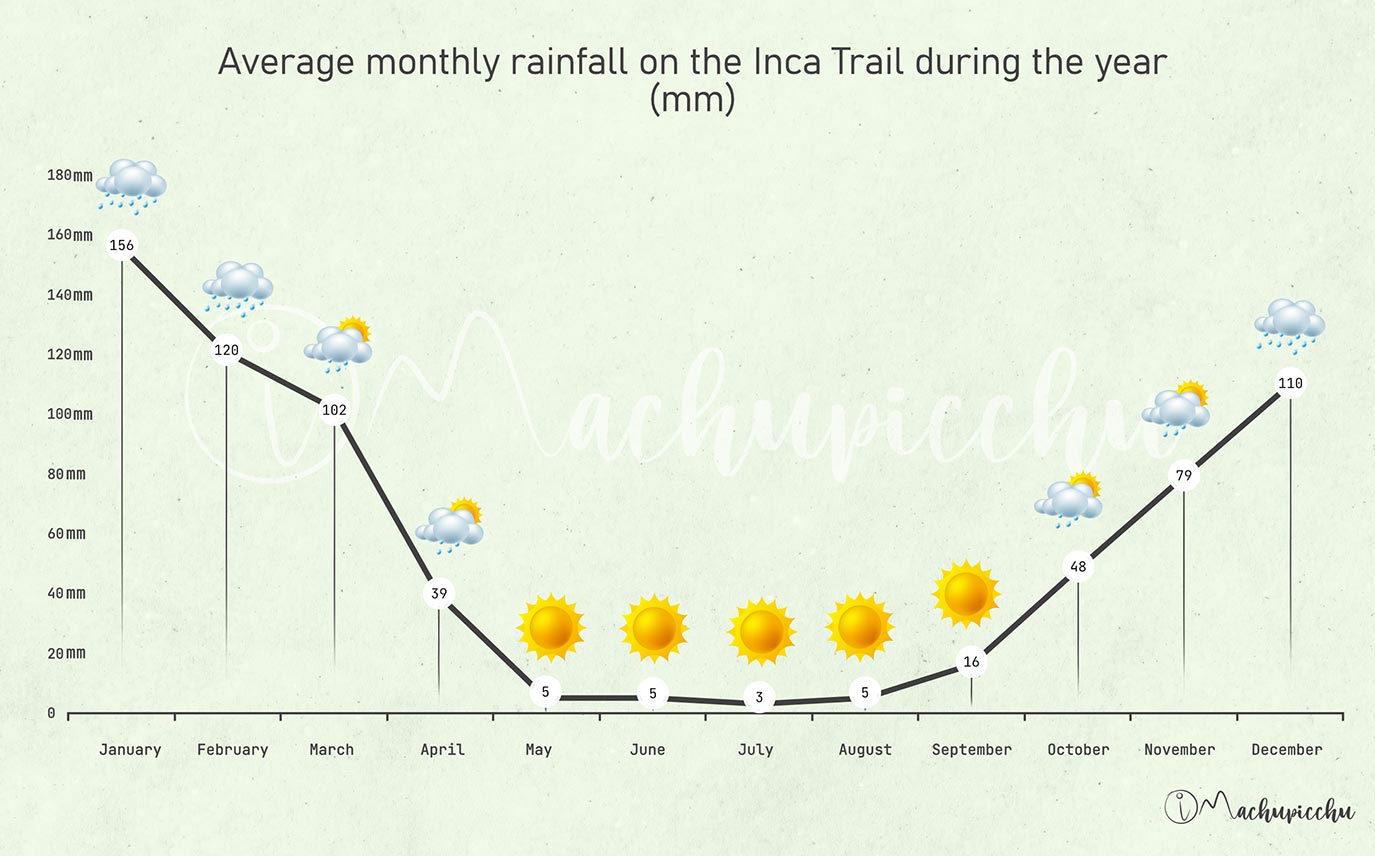 Average monthly rainfall on the Inca Trail during the year (mm)

180mm
160mm
140mm
120mm
100mm
80mm
60mm
40mm
20mm
0

156
120
102
39
5
5
3
5
16
48
79
110

Machupicchu

January February March April May June July August September October November December

Machupicchu